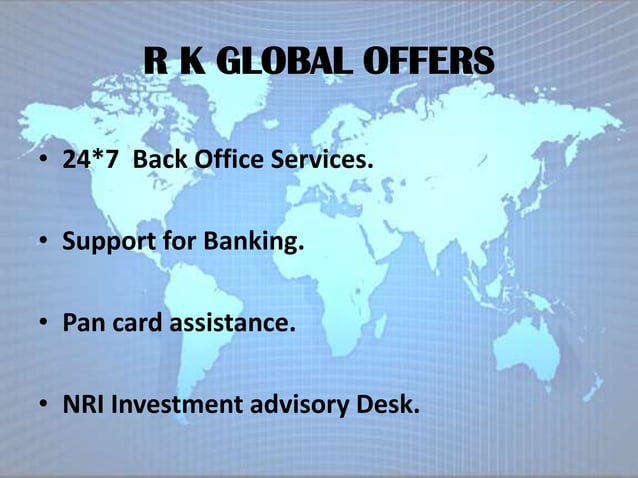 R K GLOBAL OFFERS

• 24*7 Back Office Services.

• Support for Banking.

• Pan card assistance.

• NRI Investment advisory Desk.